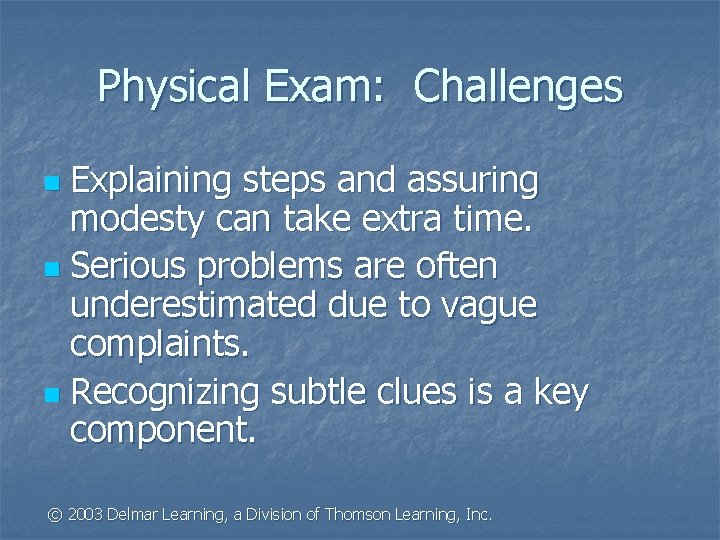 Physical Exam: Challenges

- Explaining steps and assuring modesty can take extra time.
- Serious problems are often underestimated due to vague complaints.
- Recognizing subtle clues is a key component.

© 2003 Delmar Learning, a Division of Thomson Learning, Inc.